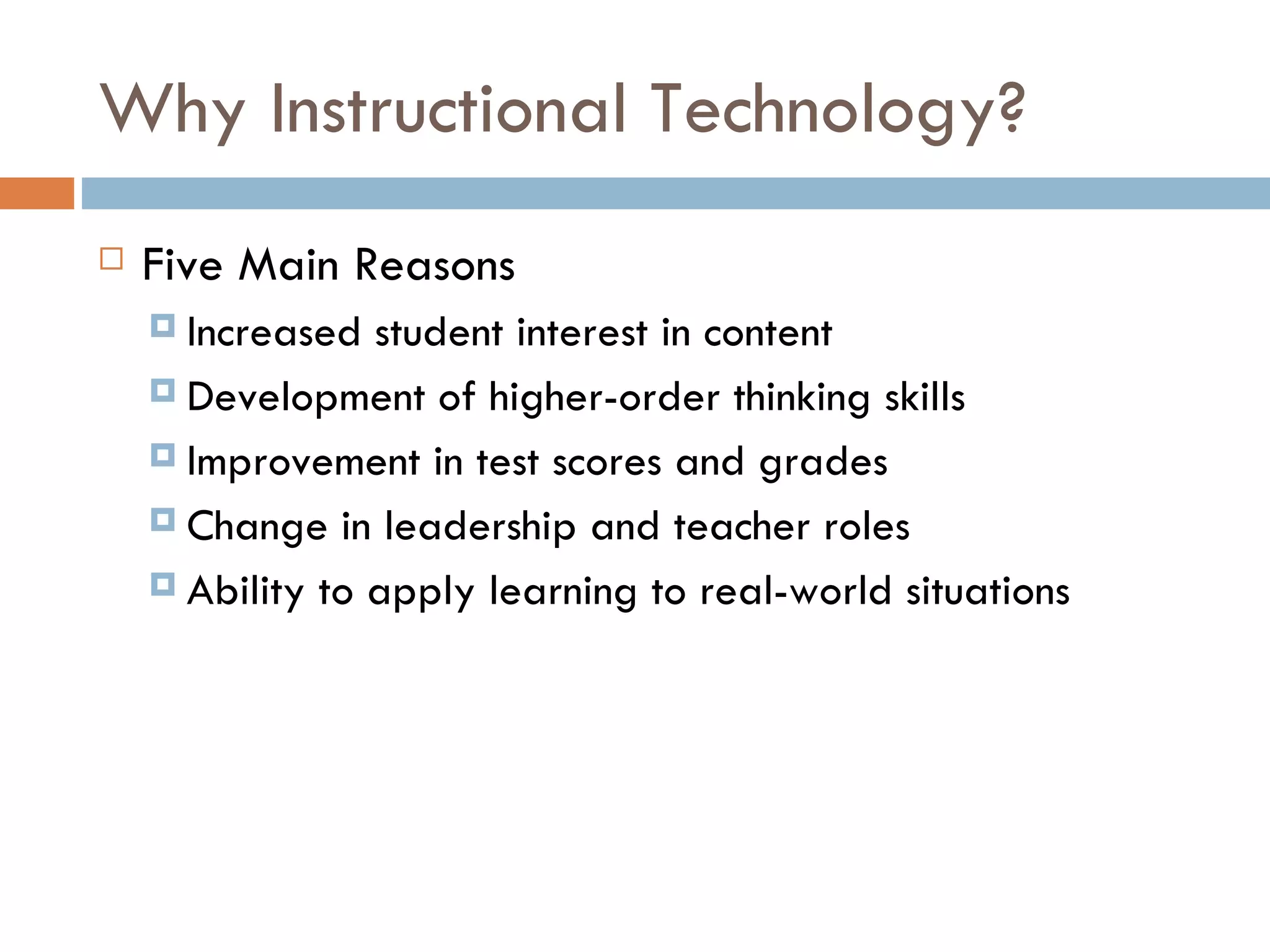 Why Instructional Technology?

Five Main Reasons

Increased student interest in content

Development of higher-order thinking skills

Improvement in test scores and grades

Change in leadership and teacher roles

Ability to apply learning to real-world situations